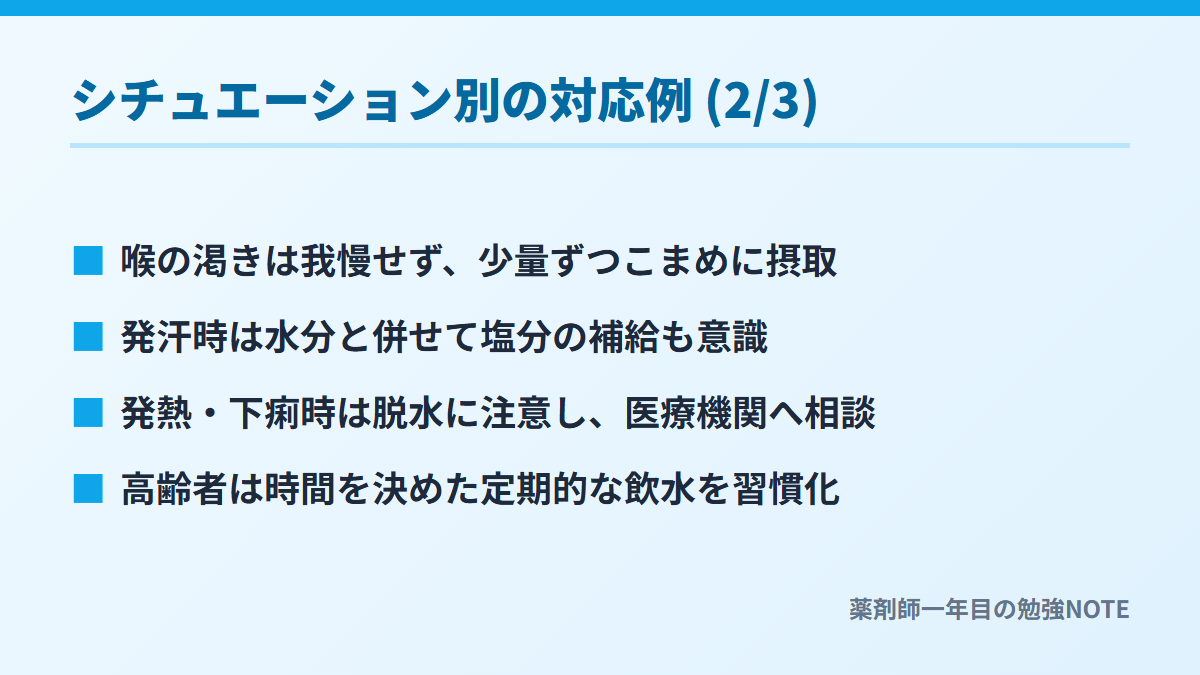 シチュエーション別の対応例 (2/3)

■ 喉の渇きは我慢せず、少量ずつこまめに摂取

■ 発汗時は水分と併せて塩分の補給も意識

■ 発熱・下痢時は脱水に注意し、医療機関へ相談

■ 高齢者は時間を決めた定期的な飲水を習慣化

薬剤師一年目の勉強NOTE